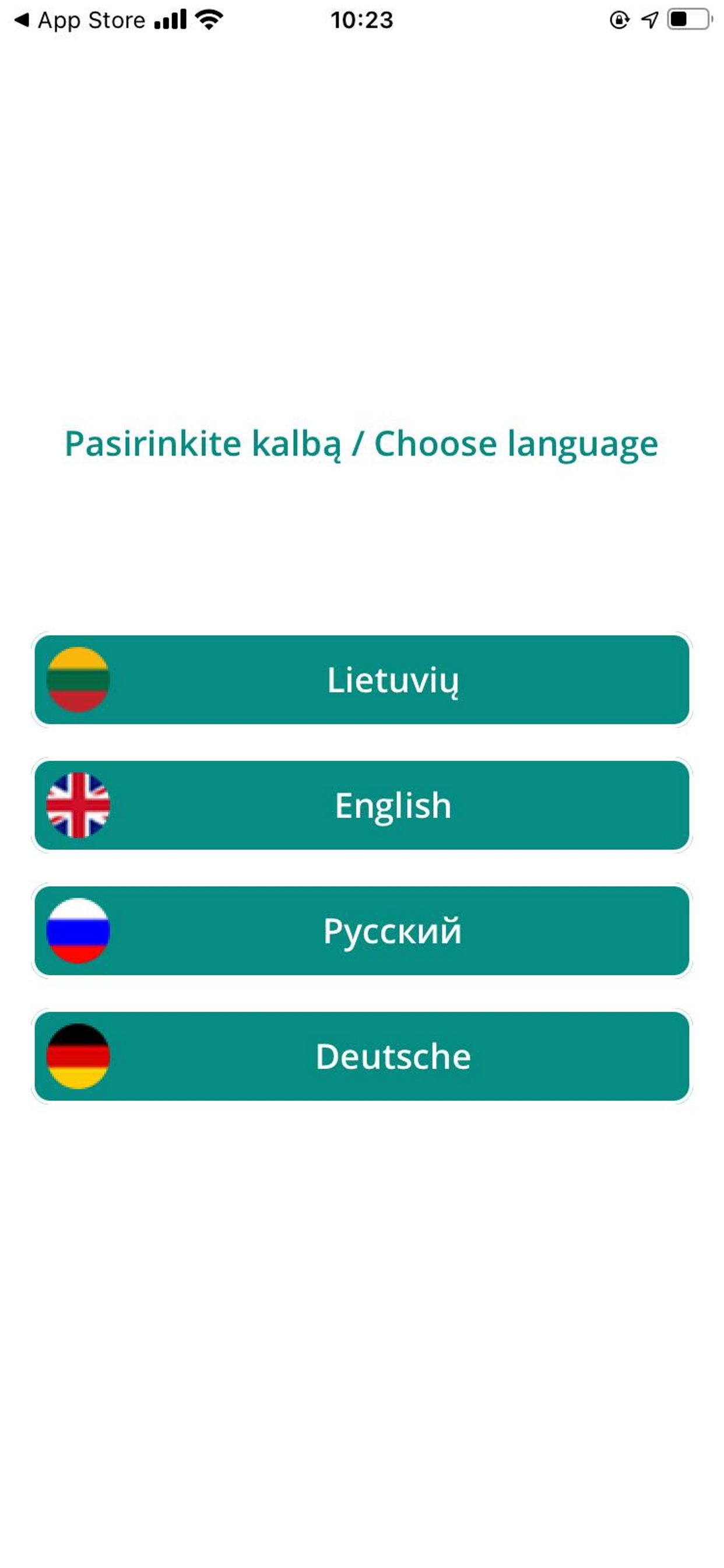 ◀ App Store 10:23

Pasirinkite kalbą / Choose language

Lietuvių

English

Русский

Deutsche